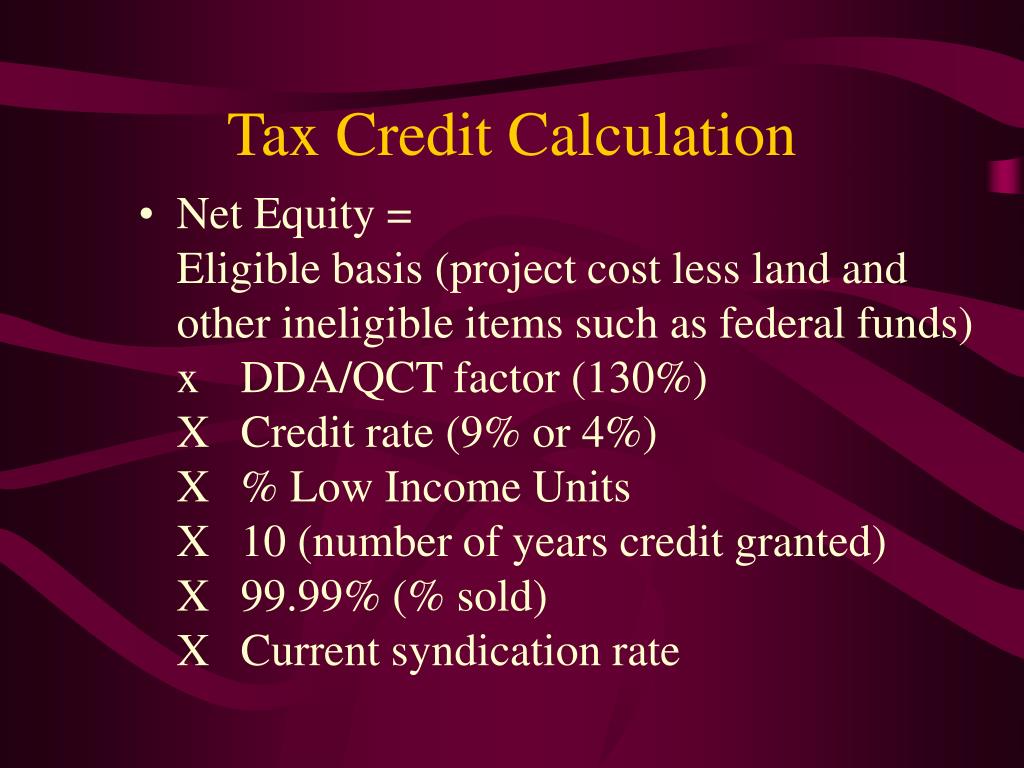 Tax Credit Calculation

• Net Equity =
Eligible basis (project cost less land and other ineligible items such as federal funds)
x DDA/QCT factor (130%)
X Credit rate (9% or 4%)
X % Low Income Units
X 10 (number of years credit granted)
X 99.99% (% sold)
X Current syndication rate